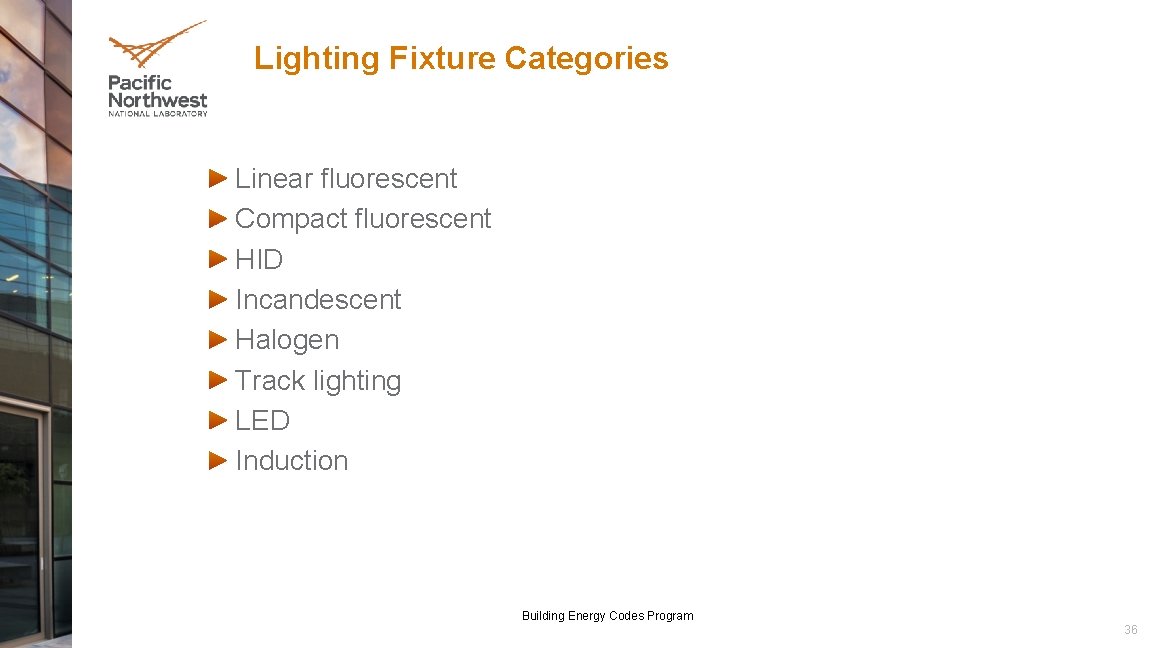 Pacific Northwest
NATIONAL LABORATORY

Lighting Fixture Categories

► Linear fluorescent
► Compact fluorescent
► HID
► Incandescent
► Halogen
► Track lighting
► LED
► Induction

Building Energy Codes Program

36